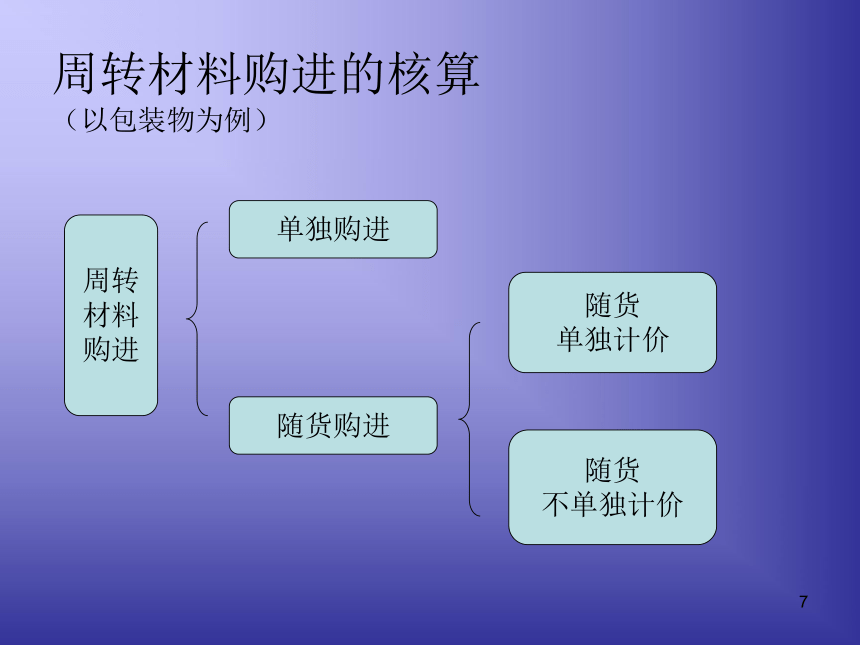 周转材料购进的核算
（以包装物为例）

周转材料购进

单独购进

随货购进

随货单独计价

随货不单独计价

7